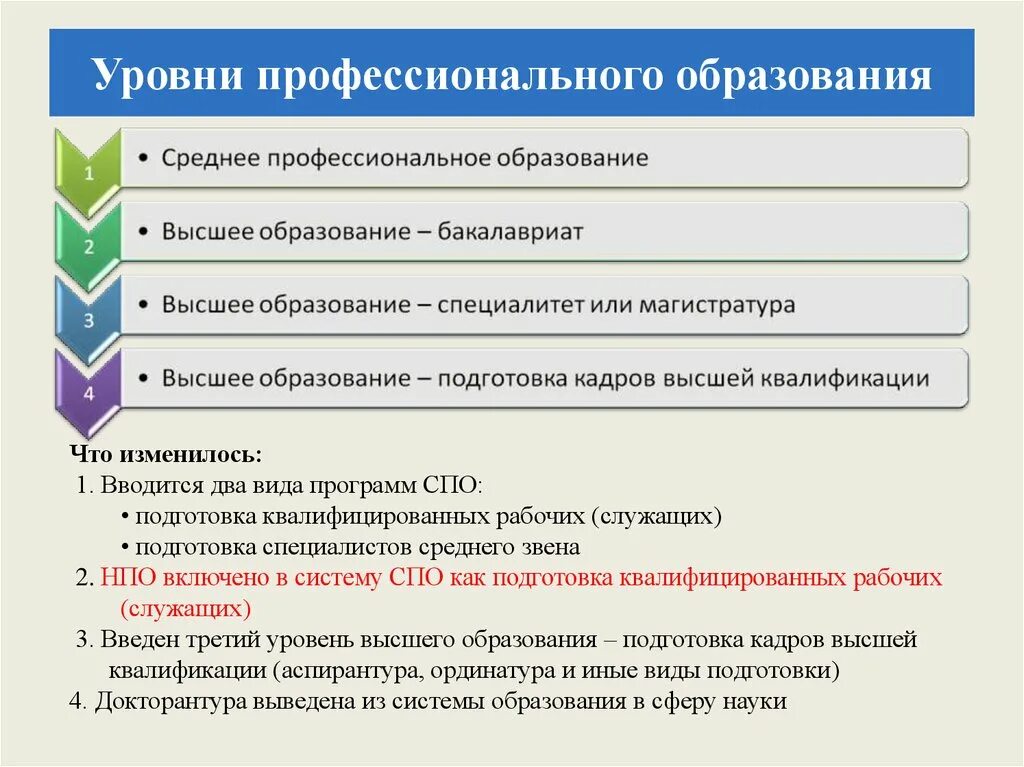 Уровни профессионального образования

1

• Среднее профессиональное образование

2

• Высшее образование – бакалавриат

3

• Высшее образование – специалитет или магистратура

4

• Высшее образование – подготовка кадров высшей квалификации

Что изменилось:

1. Вводится два вида программ СПО:

• подготовка квалифицированных рабочих (служащих)

• подготовка специалистов среднего звена

2. НПО включено в систему СПО как подготовка квалифицированных рабочих (служащих)

3. Введен третий уровень высшего образования – подготовка кадров высшей квалификации (аспирантура, ординатура и иные виды подготовки)

4. Докторантура выведена из системы образования в сферу науки